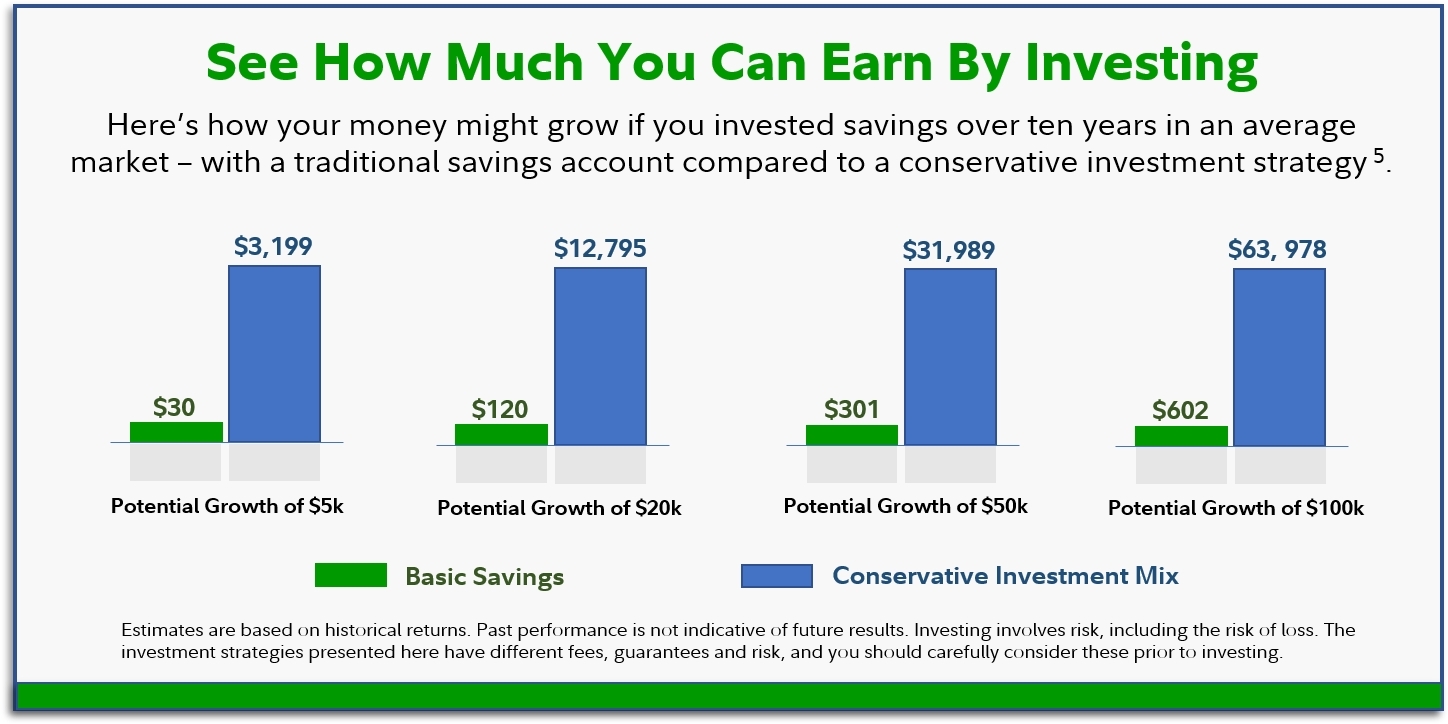 See How Much You Can Earn By Investing

Here's how your money might grow if you invested savings over ten years in an average market – with a traditional savings account compared to a conservative investment strategy $^5$.

$30
$3,199
Potential Growth of $5k

$120
$12,795
Potential Growth of $20k

$301
$31,989
Potential Growth of $50k

$602
$63, 978
Potential Growth of $100k

Basic Savings
Conservative Investment Mix

Estimates are based on historical returns. Past performance is not indicative of future results. Investing involves risk, including the risk of loss. The investment strategies presented here have different fees, guarantees and risk, and you should carefully consider these prior to investing.